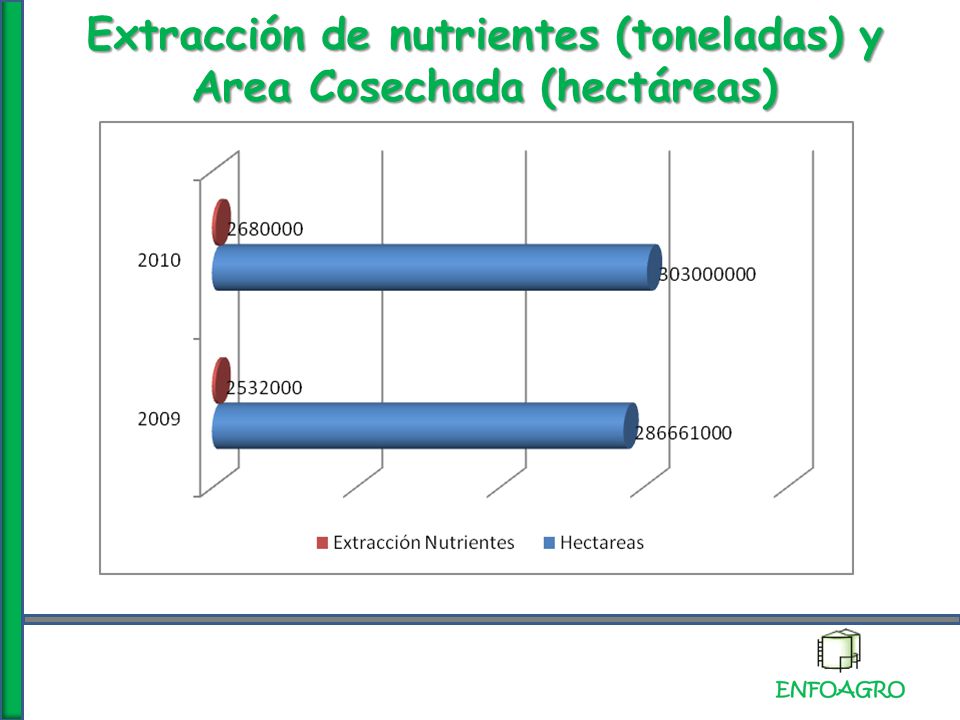 Extracción de nutrientes (toneladas) y Area Cosechada (hectáreas)

2010

2680000

303000000

2009

2532000

286661000

Extracción Nutrientes
Hectareas

ENFOAGRO